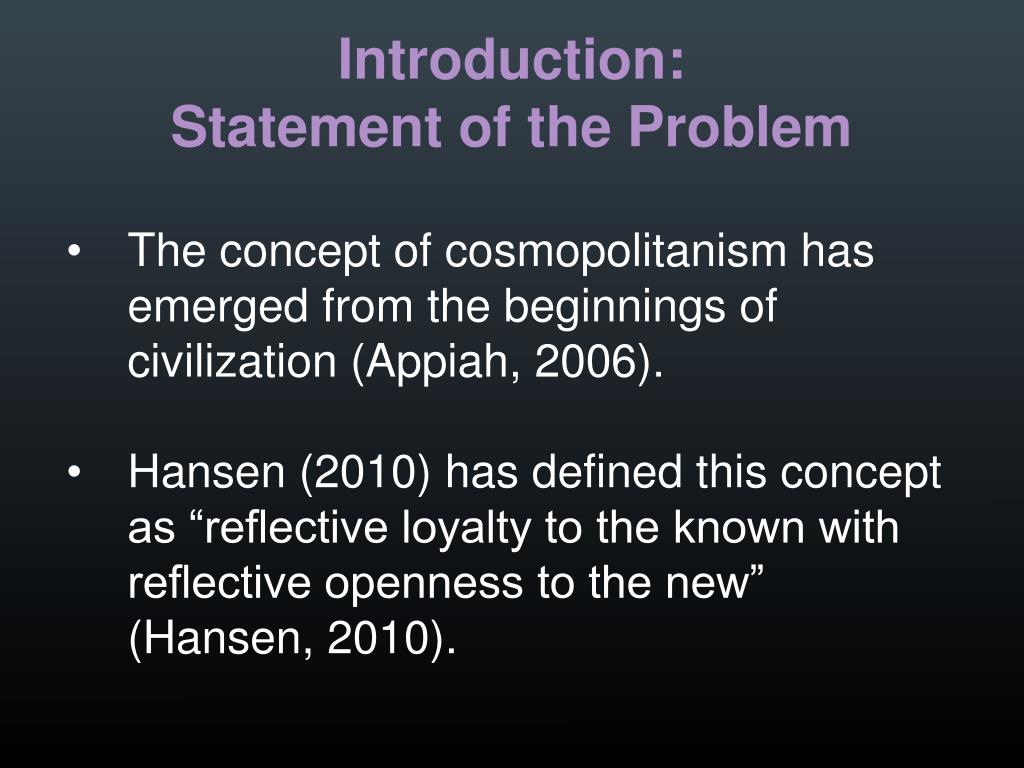 Introduction:
Statement of the Problem

• The concept of cosmopolitanism has emerged from the beginnings of civilization (Appiah, 2006).

• Hansen (2010) has defined this concept as “reflective loyalty to the known with reflective openness to the new” (Hansen, 2010).